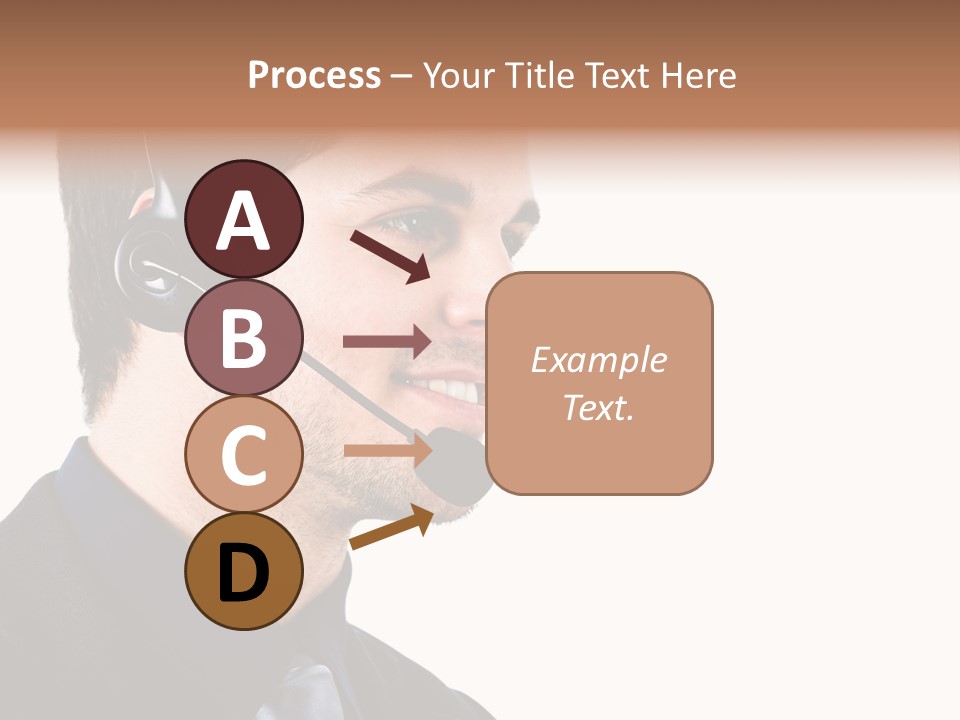 Process – Your Title Text Here

A

B

C

D

Example Text.